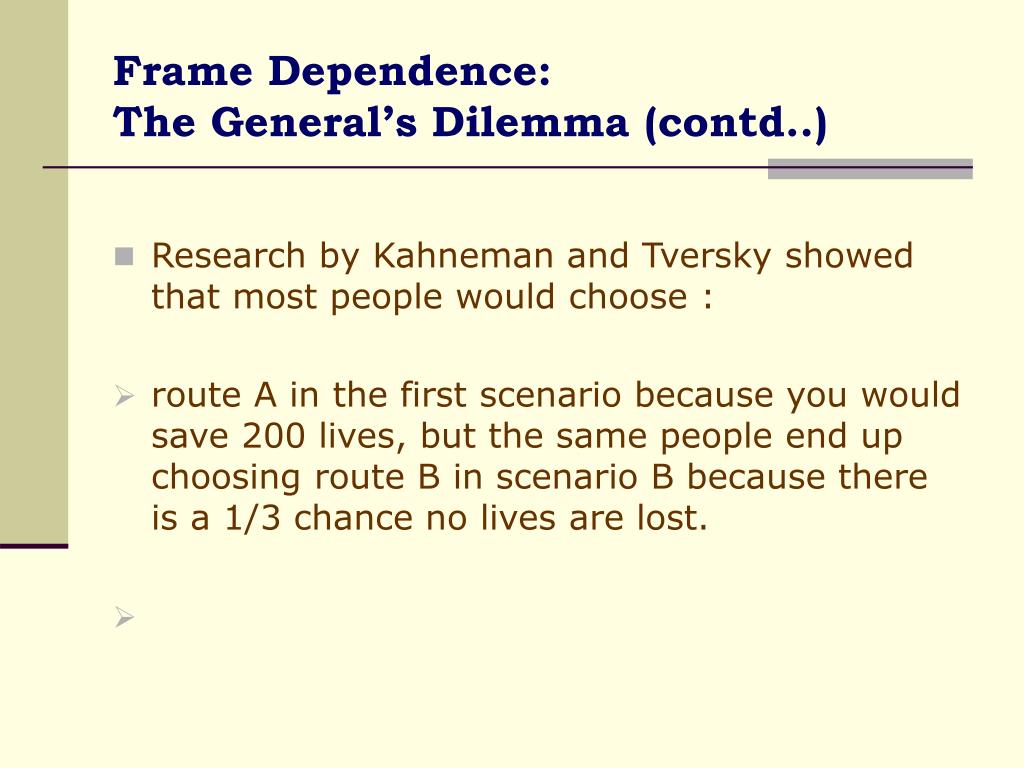 Frame Dependence:
The General's Dilemma (contd..)

Research by Kahneman and Tversky showed that most people would choose :

route A in the first scenario because you would save 200 lives, but the same people end up choosing route B in scenario B because there is a 1/3 chance no lives are lost.